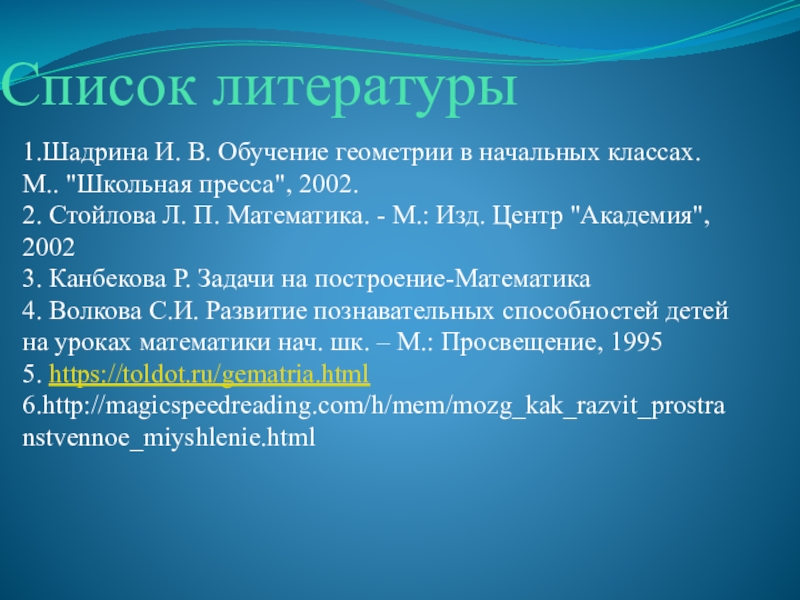 Список литературы

1.Шадрина И. В. Обучение геометрии в начальных классах. М.. "Школьная пресса", 2002.
2. Стойлова Л. П. Математика. - М.: Изд. Центр "Академия", 2002
3. Канбекова Р. Задачи на построение-Математика
4. Волкова С.И. Развитие познавательных способностей детей на уроках математики нач. шк. – М.: Просвещение, 1995
5. https://toldot.ru/gematria.html
6.http://magicspeedreading.com/h/mem/mozg_kak_razvit_prostranstvennoe_miyshlenie.html